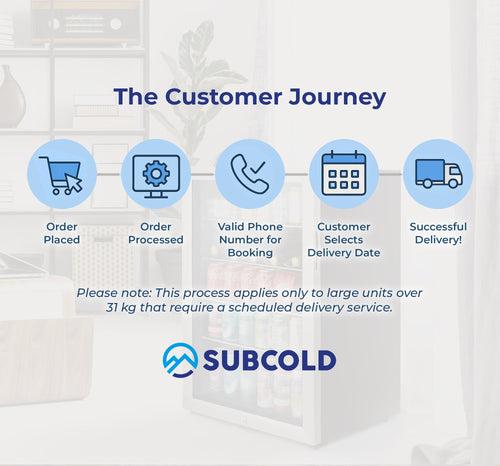 The Customer Journey

Order Placed

Order Processed

Valid Phone Number for Booking

Customer Selects Delivery Date

Successful Delivery!

Please note: This process applies only to large units over 31 kg that require a scheduled delivery service.

SUBCOLD